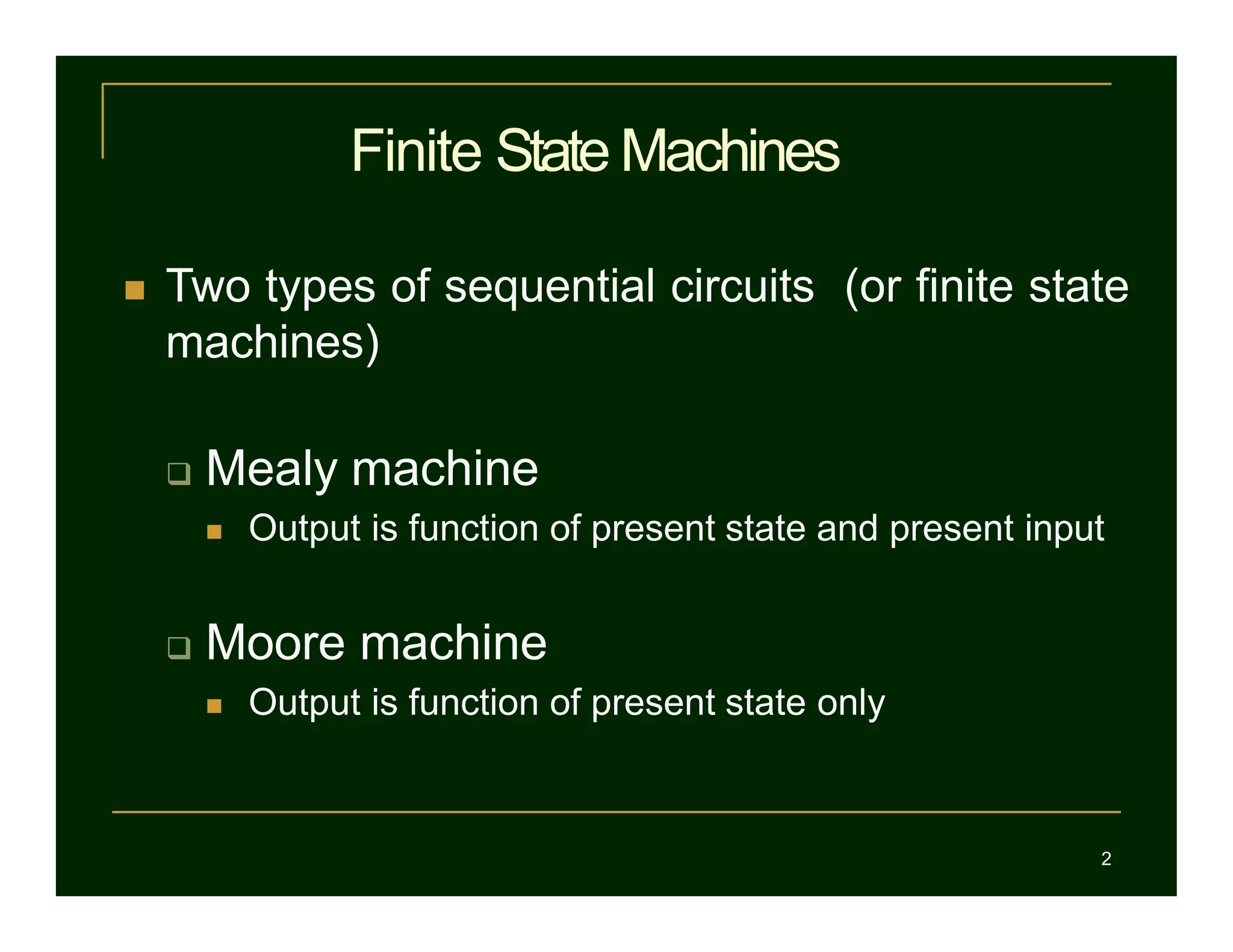 Finite State Machines

Two types of sequential circuits (or finite state machines)

Mealy machine

Output is function of present state and present input

Moore machine

Output is function of present state only

2